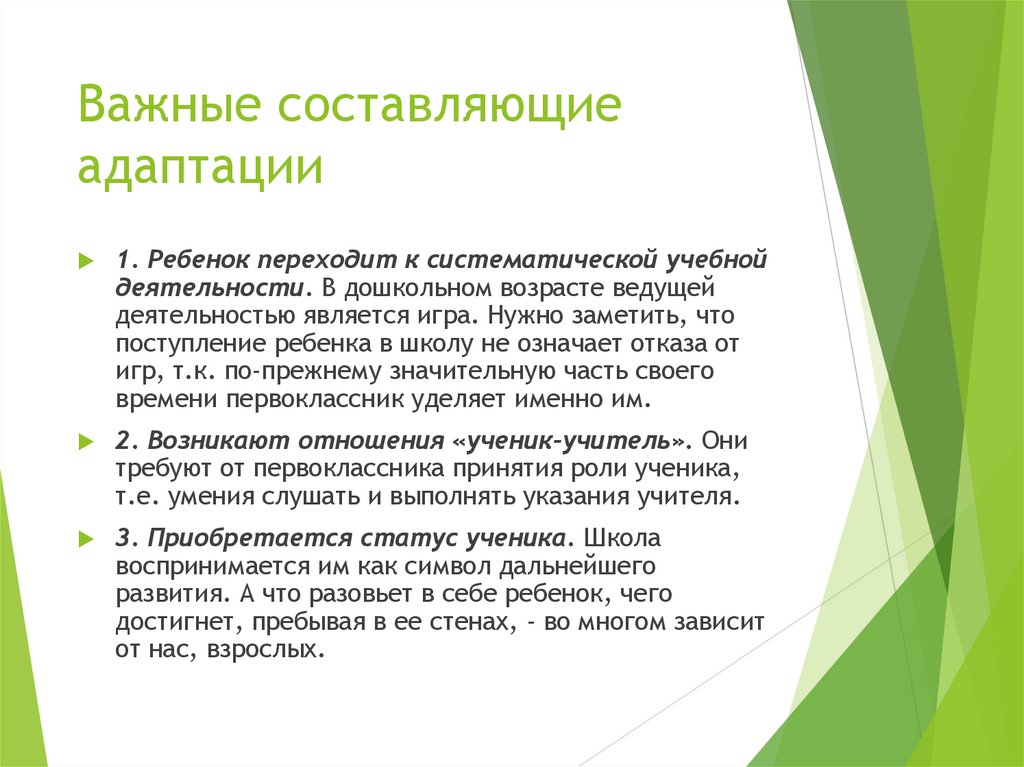 Важные составляющие адаптации

1. Ребенок переходит к систематической учебной деятельности. В дошкольном возрасте ведущей деятельностью является игра. Нужно заметить, что поступление ребенка в школу не означает отказа от игр, т.к. по-прежнему значительную часть своего времени первоклассник уделяет именно им.

2. Возникают отношения «ученик-учитель». Они требуют от первоклассника принятия роли ученика, т.е. умения слушать и выполнять указания учителя.

3. Приобретается статус ученика. Школа воспринимается им как символ дальнейшего развития. А что разовьет в себе ребенок, чего достигнет, пребывая в ее стенах, - во многом зависит от нас, взрослых.